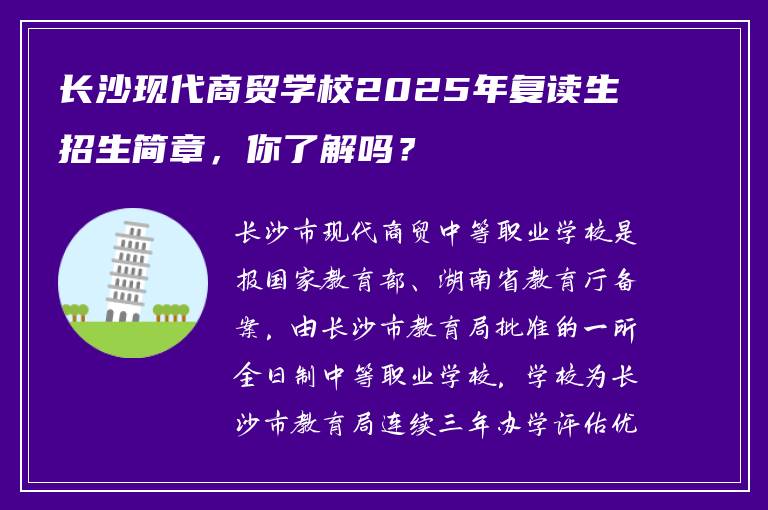 长沙现代商贸学校2025年复读生招生简章，你了解吗？

长沙市现代商贸中等职业学校是报国家教育部、湖南省教育厅备案，由长沙市教育局批准的一所全日制中等职业学校，学校为长沙市教育局连续三年办学评估优